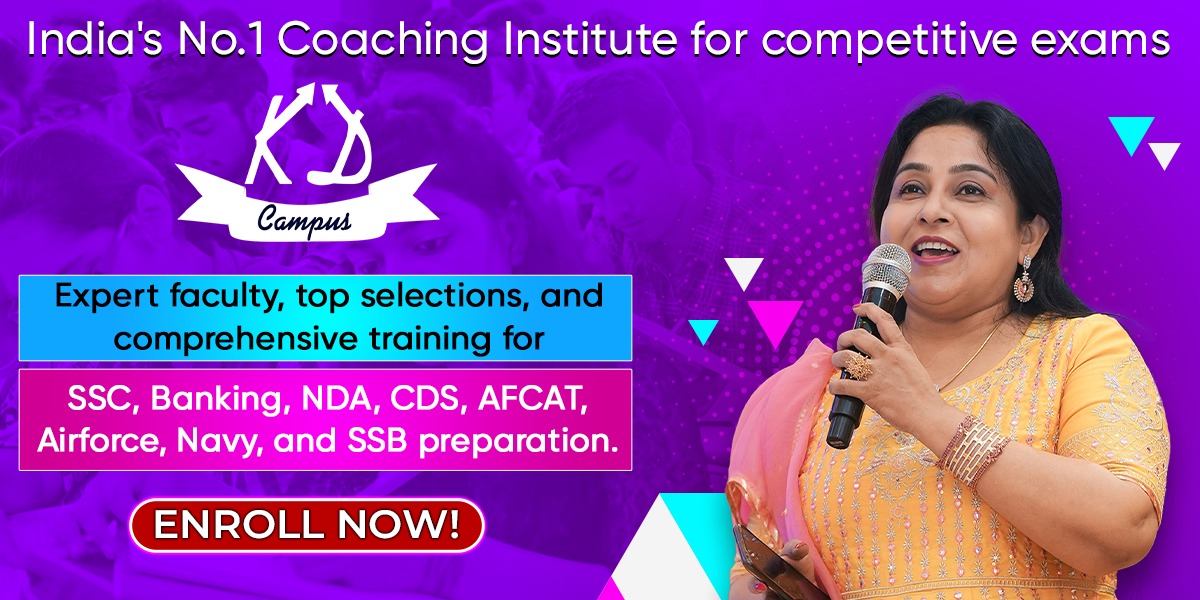 India's No.1 Coaching Institute for competitive exams

KD

Campus

Expert faculty, top selections, and comprehensive training for

SSC, Banking, NDA, CDS, AFCAT, Airforce, Navy, and SSB preparation.

ENROLL NOW!